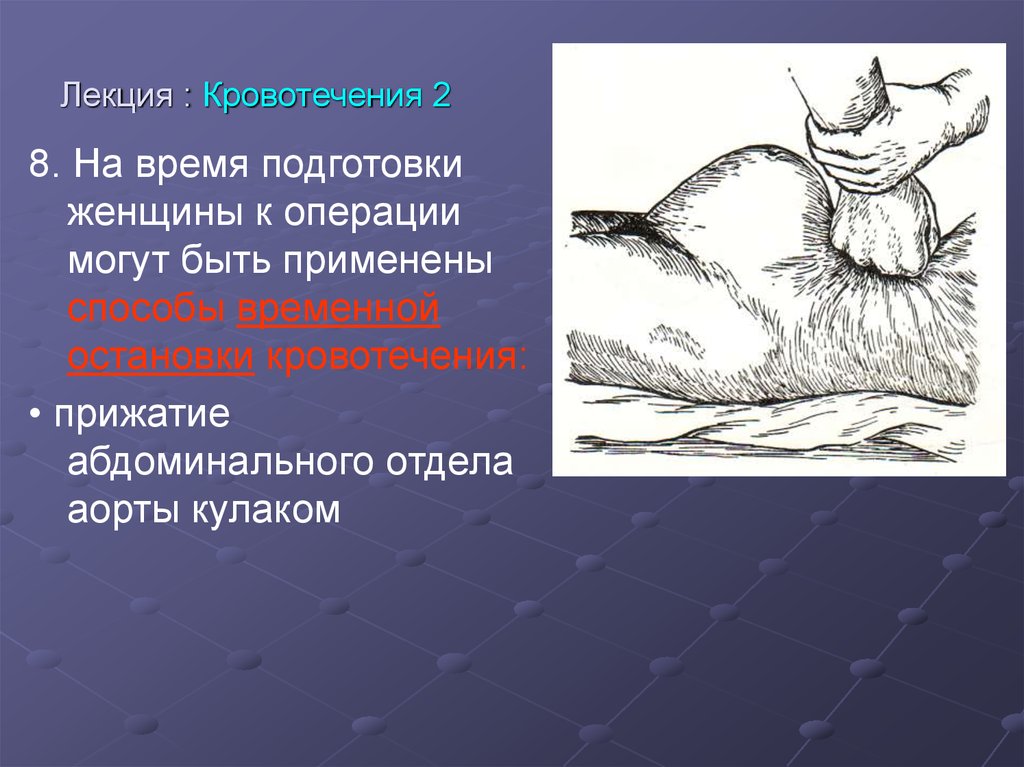 Лекция : Кровотечения 2

8. На время подготовки женщины к операции могут быть применены способы временной остановки кровотечения:

• прижатие абдоминального отдела аорты кулаком